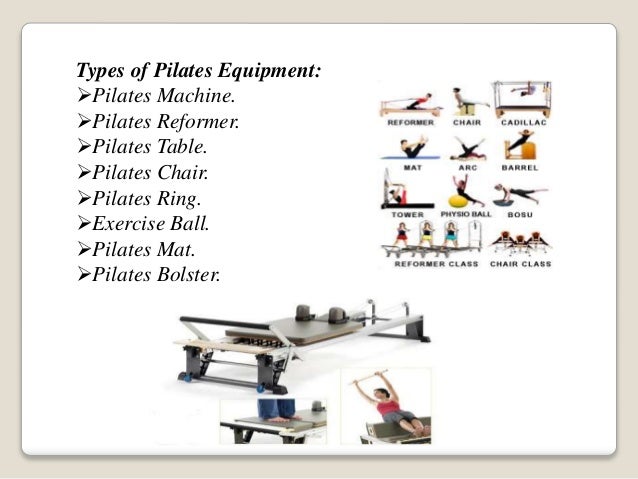 Types of Pilates Equipment:
➢Pilates Machine.
➢Pilates Reformer.
➢Pilates Table.
➢Pilates Chair.
➢Pilates Ring.
➢Exercise Ball.
➢Pilates Mat.
➢Pilates Bolster.

REFORMER CHAIR CADILLAC
MAT ARC BARREL
TOWER PHYSIO BALL BOSU
REFORMER CLASS CHAIR CLASS